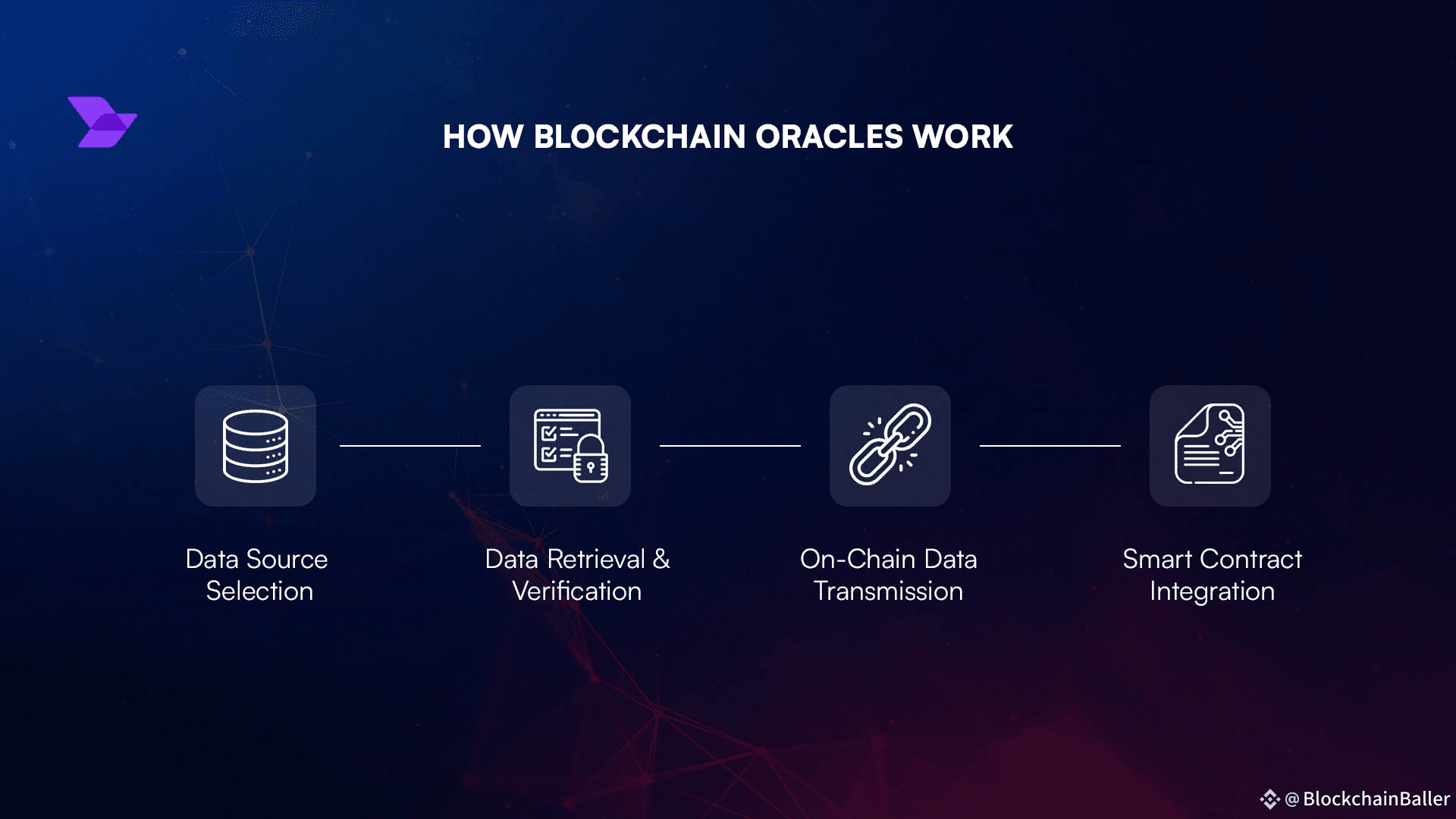 HOW BLOCKCHAIN ORACLES WORK

Data Source Selection

Data Retrieval & Verification

On-Chain Data Transmission

Smart Contract Integration

@BlockchainBaller